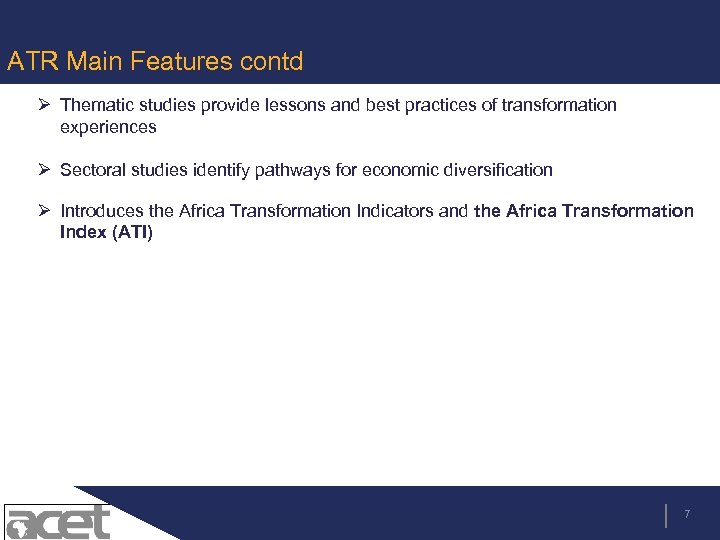 ATR Main Features contd

➢ Thematic studies provide lessons and best practices of transformation experiences

➢ Sectoral studies identify pathways for economic diversification

➢ Introduces the Africa Transformation Indicators and the Africa Transformation Index (ATI)

acet

7